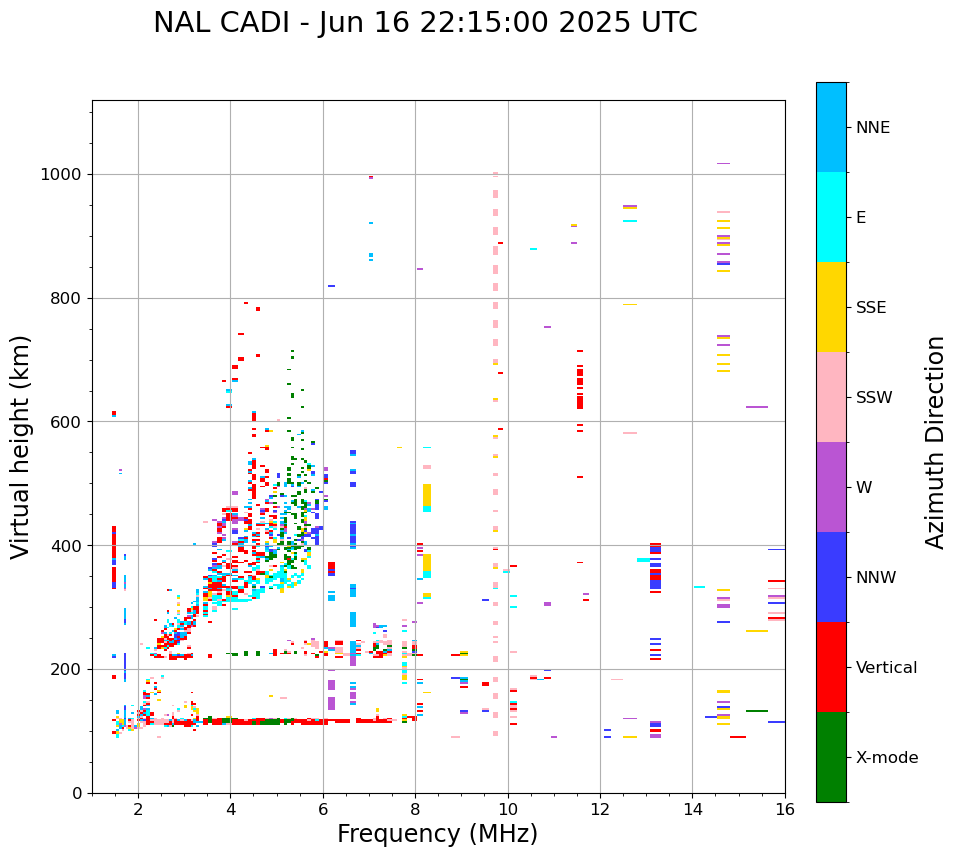 NAL CADI - Jun 16 22:15:00 2025 UTC

Virtual height (km)

1000
800
600
400
200
0

2
4
6
8
10
12
14
16

Frequency (MHz)

NNE
E
SSE
SSW
W
NNW
Vertical
X-mode

Azimuth Direction